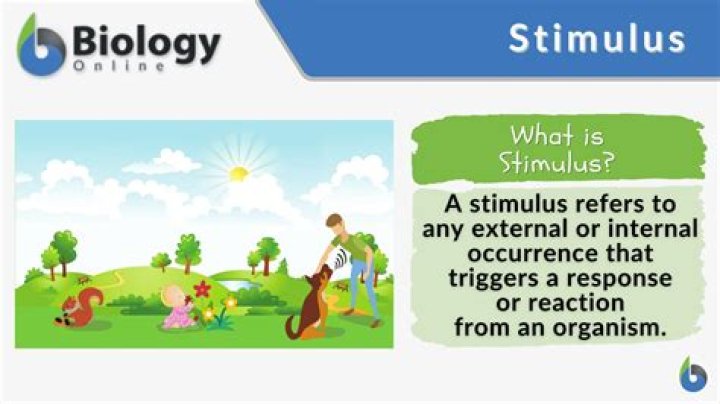 Biology
Online

Stimulus

What is Stimulus?

A stimulus refers to any external or internal occurrence that triggers a response or reaction from an organism.